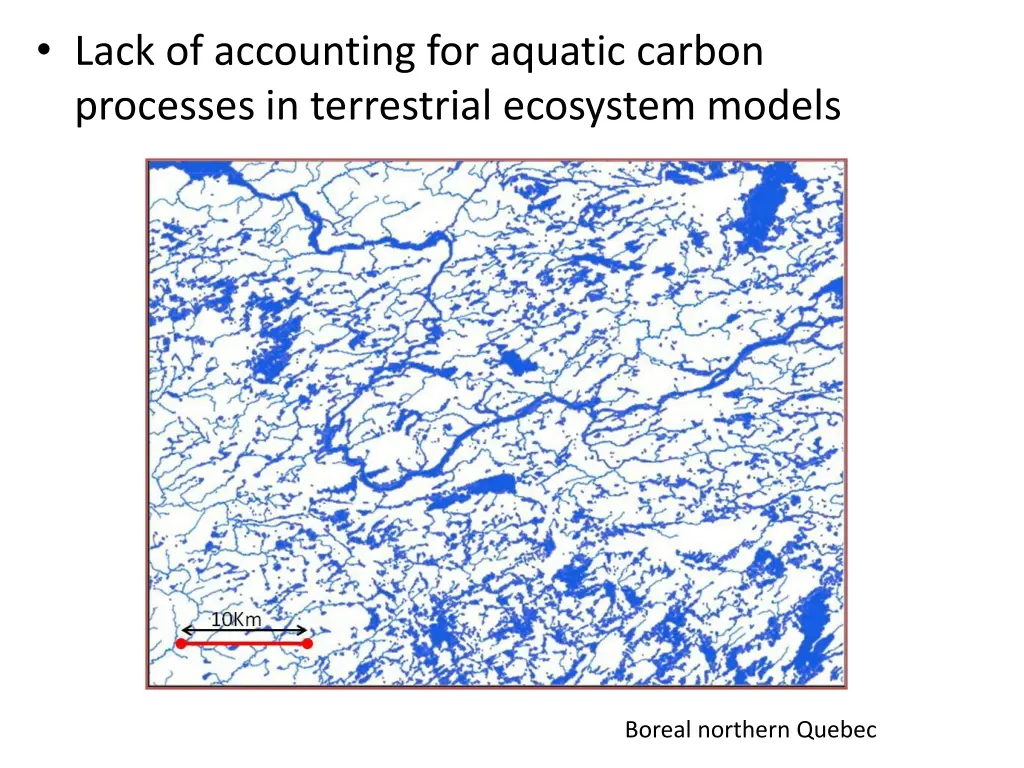 • Lack of accounting for aquatic carbon processes in terrestrial ecosystem models

10Km

Boreal northern Quebec